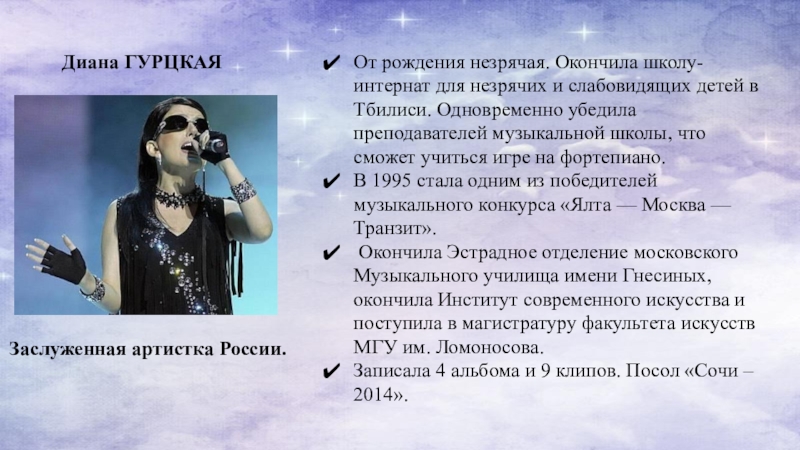 Диана ГУРЦКАЯ

Заслуженная артистка России.

✔ От рождения незрячая. Окончила школу-интернат для незрячих и слабовидящих детей в Тбилиси. Одновременно убедила преподавателей музыкальной школы, что сможет учиться игре на фортепиано.

✔ В 1995 стала одним из победителей музыкального конкурса «Ялта — Москва — Транзит».

✔ Окончила Эстрадное отделение московского Музыкального училища имени Гнесиных, окончила Институт современного искусства и поступила в магистратуру факультета искусств МГУ им. Ломоносова.

✔ Записала 4 альбома и 9 клипов. Посол «Сочи – 2014».